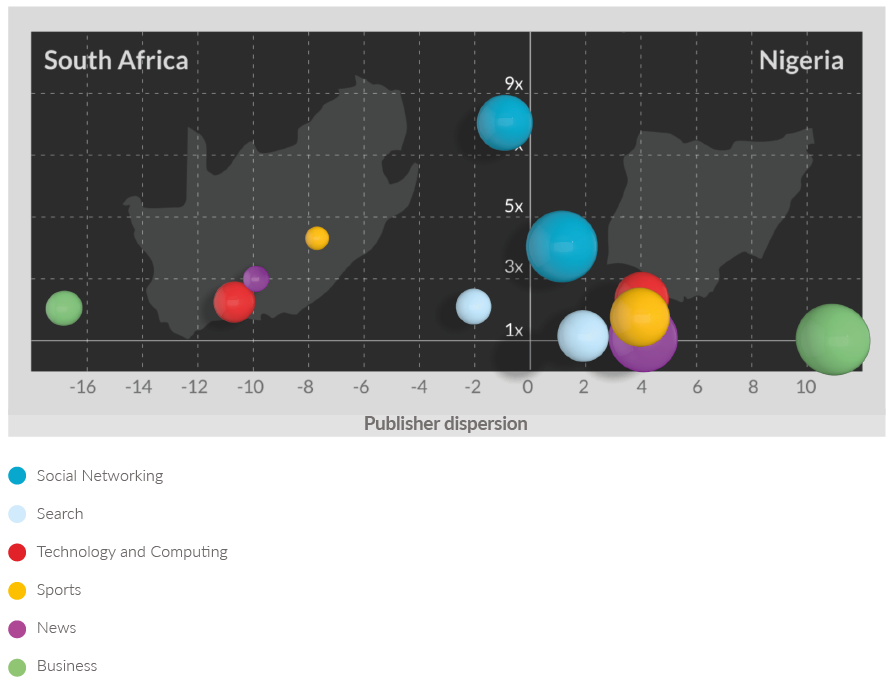 South Africa

Nigeria

9x

5x

3x

1x

-16 -14 -12 -10 -8 -6 -4 -2 0 2 4 6 8 10

Publisher dispersion

Social Networking

Search

Technology and Computing

Sports

News

Business